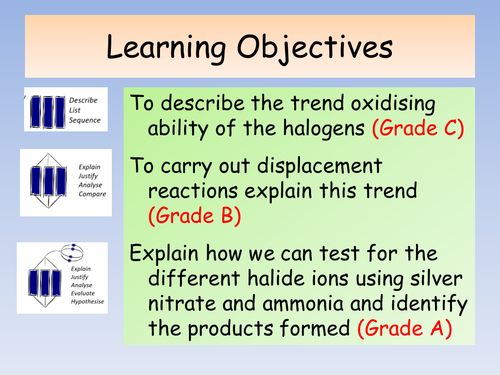 Learning Objectives

Describe
List
Sequence

Explain
Justify
Analyse
Compare

Explain
Justify
Analyse
Evaluate
Hypothesise

To describe the trend oxidising ability of the halogens (Grade C)

To carry out displacement reactions explain this trend (Grade B)

Explain how we can test for the different halide ions using silver nitrate and ammonia and identify the products formed (Grade A)